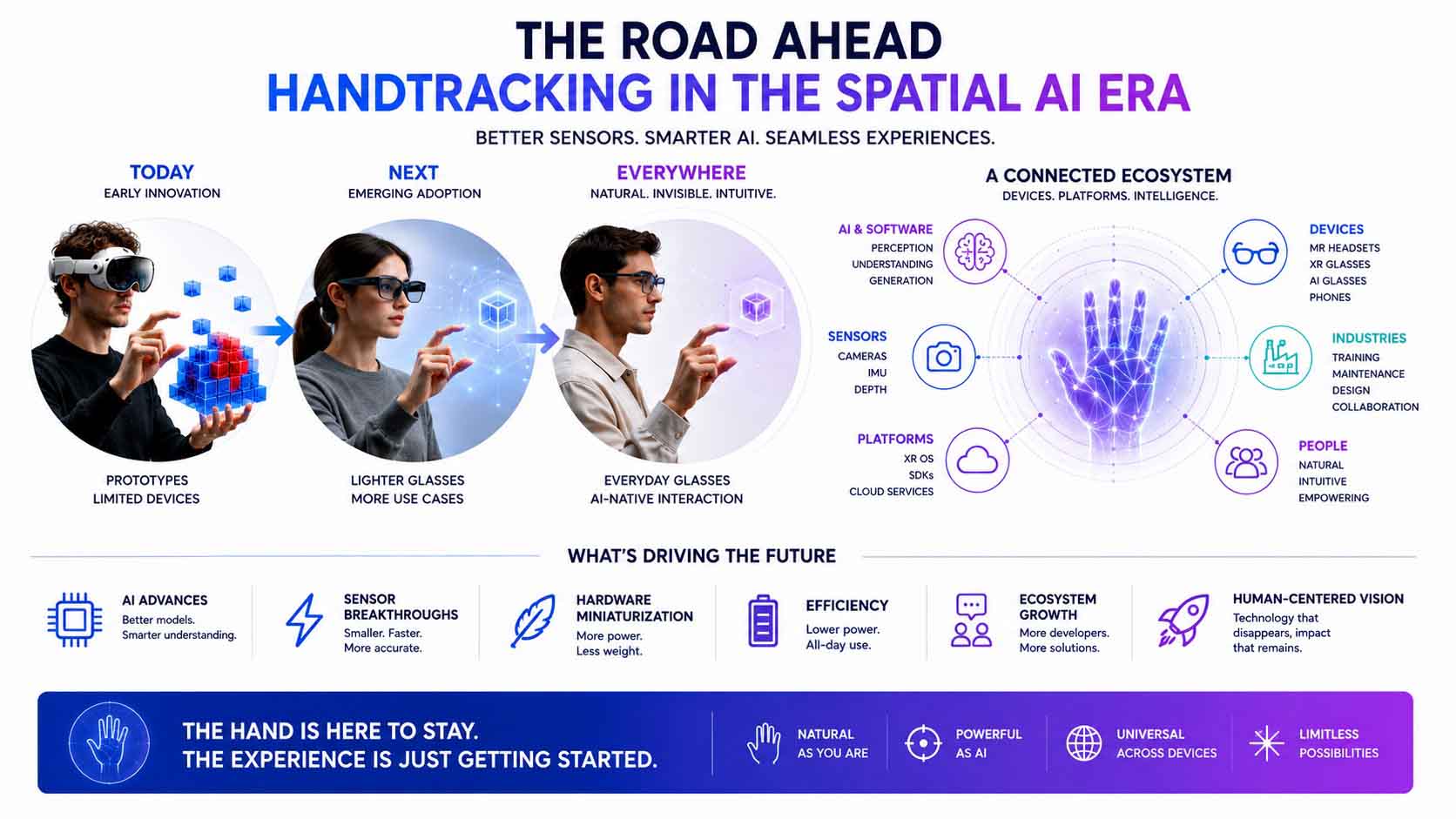 THE ROAD AHEAD
HANDTRACKING IN THE SPATIAL AI ERA

BETTER SENSORS. SMARTER AI. SEAMLESS EXPERIENCES.

TODAY
EARLY INNOVATION

PROTOTYPES
LIMITED DEVICES

NEXT
EMERGING ADOPTION

LIGHTER GLASSES
MORE USE CASES

EVERYWHERE
NATURAL. INVISIBLE. INTUITIVE.

EVERYDAY GLASSES
AI-NATIVE INTERACTION

A CONNECTED ECOSYSTEM
DEVICES. PLATFORMS. INTELLIGENCE.

AI & SOFTWARE
PERCEPTION
UNDERSTANDING
GENERATION

SENSORS
CAMERAS
IMU
DEPTH

PLATFORMS
XR OS
SDKs
CLOUD SERVICES

DEVICES
MR HEADSETS
XR GLASSES
AI GLASSES
PHONES

INDUSTRIES
TRAINING
MAINTENANCE
DESIGN
COLLABORATION

PEOPLE
NATURAL
INTUITIVE
EMPOWERING

WHAT'S DRIVING THE FUTURE

AI ADVANCES
Better models.
Smarter understanding.

SENSOR BREAKTHROUGHS
Smaller. Faster.
More accurate.

HARDWARE MINIATURIZATION
More power.
Less weight.

EFFICIENCY
Lower power.
All-day use.

ECOSYSTEM GROWTH
More developers.
More solutions.

HUMAN-CENTERED VISION
Technology that disappears, impact that remains.

THE HAND IS HERE TO STAY.
THE EXPERIENCE IS JUST GETTING STARTED.

NATURAL
AS YOU ARE

POWERFUL
AS AI

UNIVERSAL
ACROSS DEVICES

LIMITLESS
POSSIBILITIES